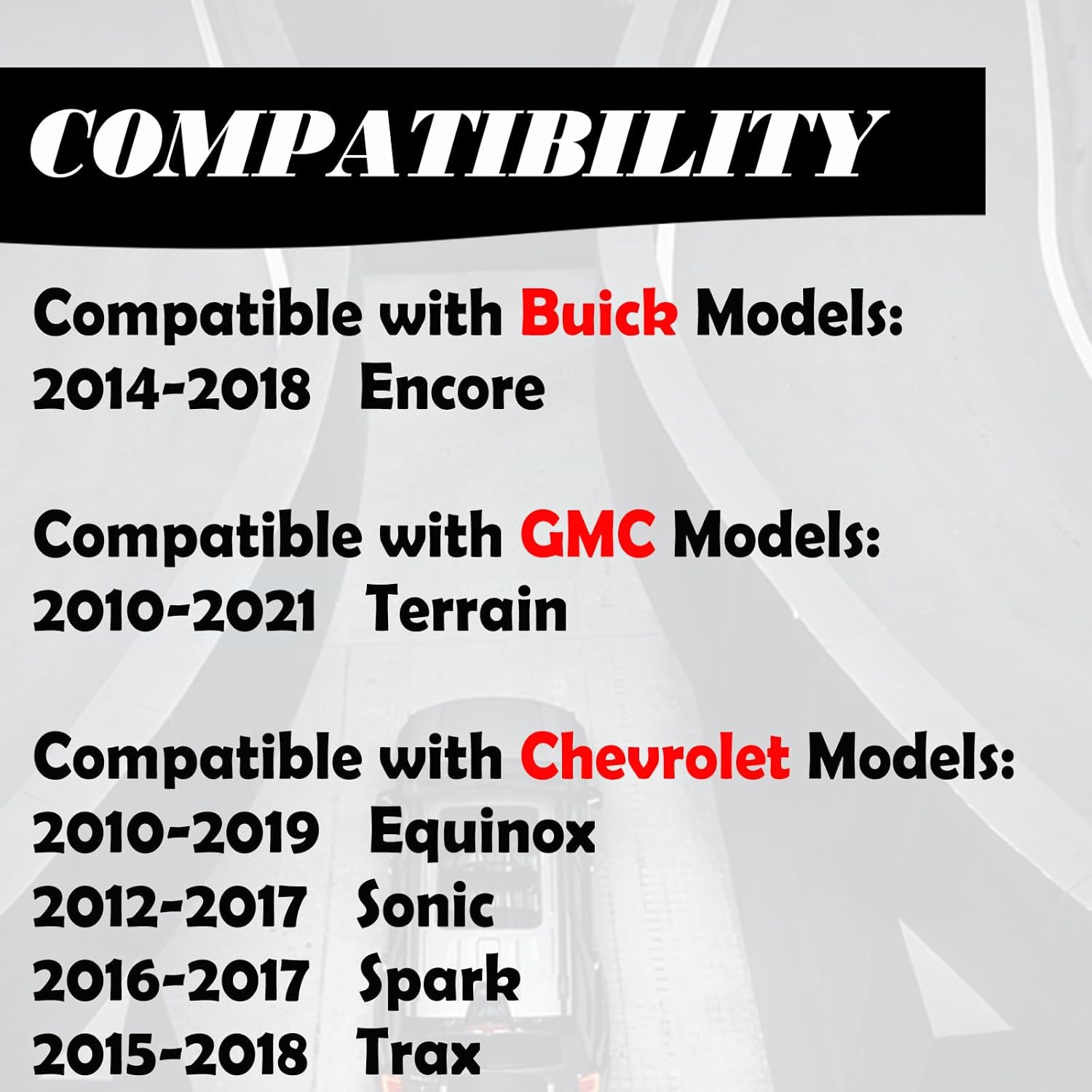 COMPATIBILITY

Compatible with Buick Models:
2014-2018 Encore

Compatible with GMC Models:
2010-2021 Terrain

Compatible with Chevrolet Models:
2010-2019 Equinox
2012-2017 Sonic
2016-2017 Spark
2015-2018 Trax